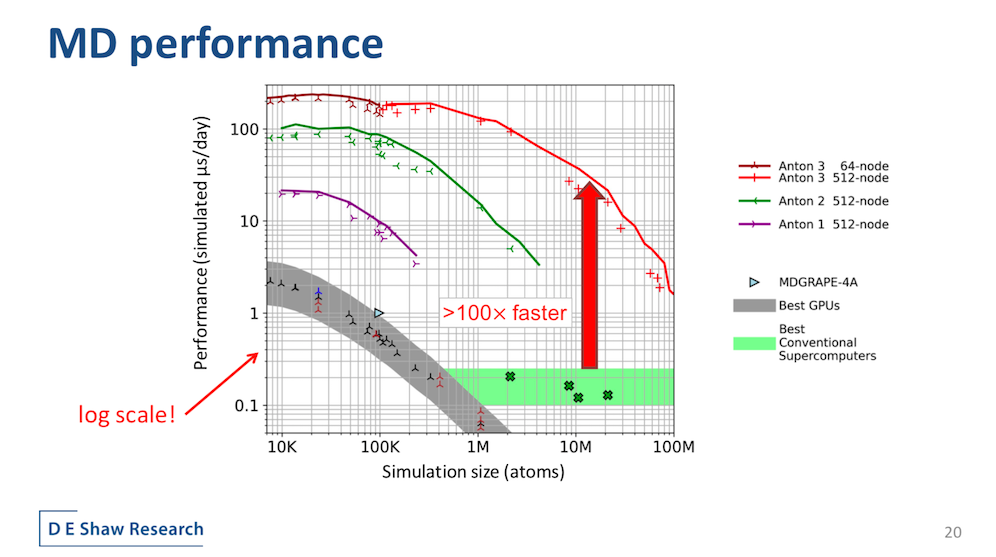 MD performance

Performance (simulated μs/day)

100

10

1

0.1

10K

100K

1M

10M

100M

Simulation size (atoms)

>100× faster

log scale!

Anton 3 64-node
Anton 3 512-node
Anton 2 512-node
Anton 1 512-node

MDGRAPE-4A
Best GPUs
Best Conventional Supercomputers

D E Shaw Research

20